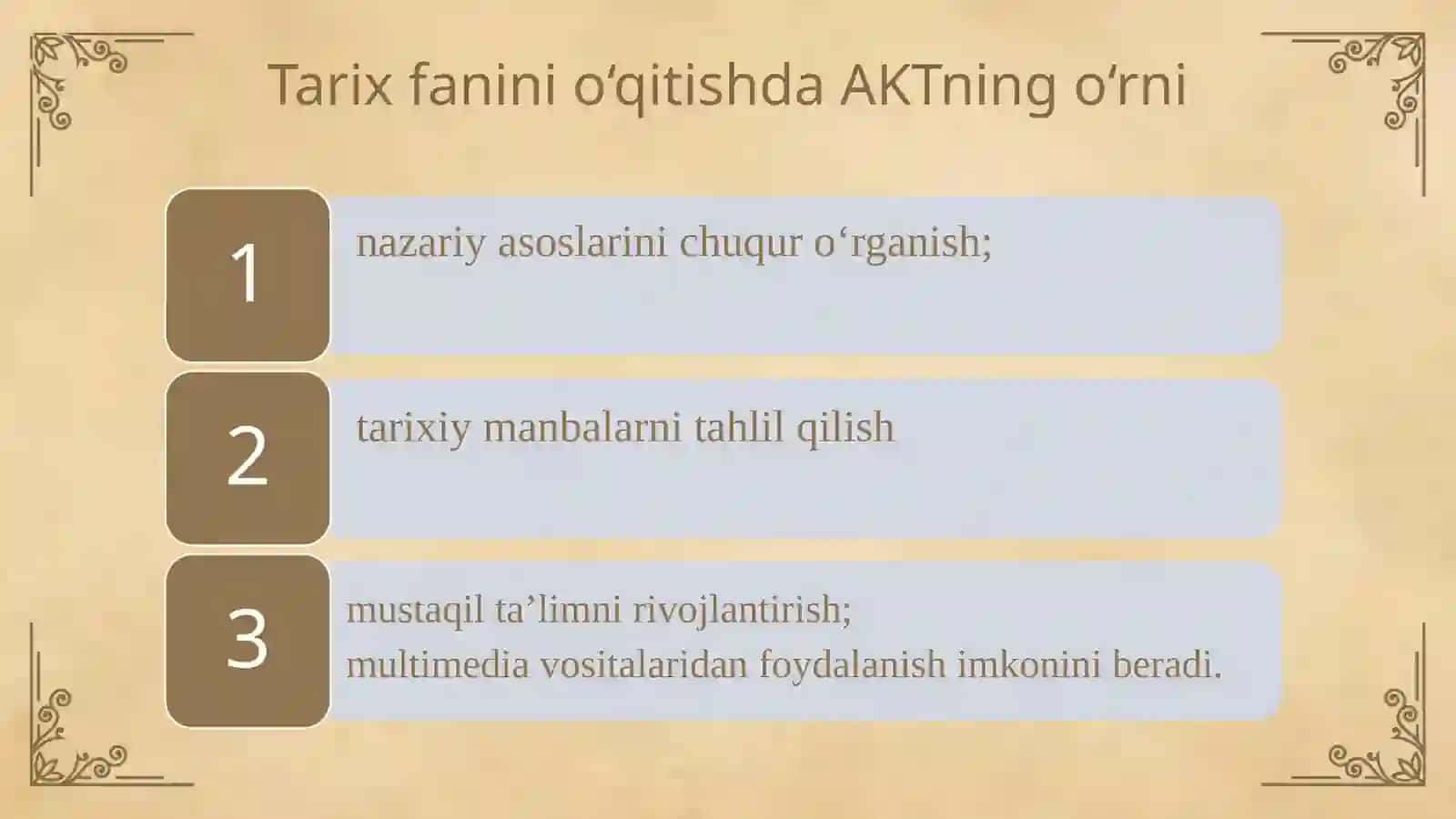 Tarix fanini o‘qitishda AKTning o‘rni

1

nazariy asoslarini chuqur o‘rganish;

2

tarixiy manbalarni tahlil qilish

3

mustaqil ta’limni rivojlantirish;
multimedia vositalaridan foydalanish imkonini beradi.